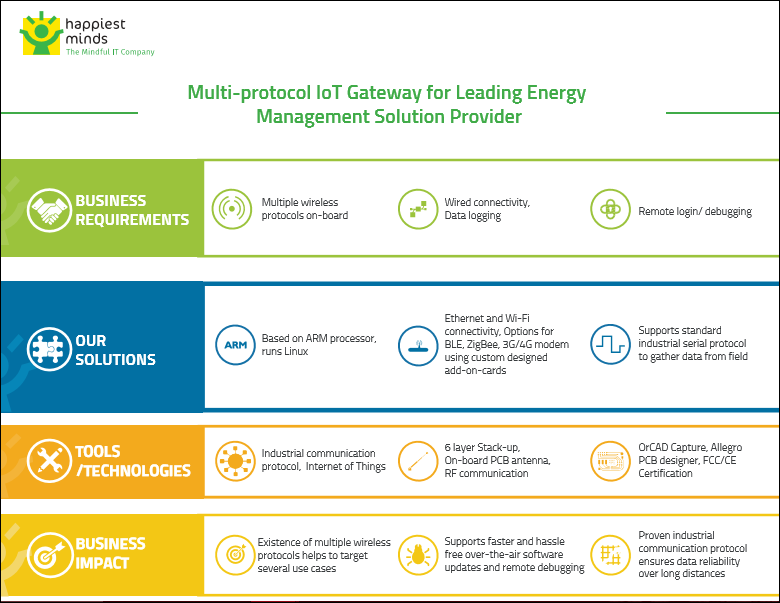 happiest minds
The Mindful IT Company

Multi-protocol IoT Gateway for Leading Energy Management Solution Provider

BUSINESS REQUIREMENTS

Multiple wireless protocols on-board

Wired connectivity, Data logging

Remote login/ debugging

OUR SOLUTIONS

ARM

Based on ARM processor, runs Linux

Ethernet and Wi-Fi connectivity, Options for BLE, ZigBee, 3G/4G modem using custom designed add-on-cards

Supports standard industrial serial protocol to gather data from field

TOOLS /TECHNOLOGIES

Industrial communication protocol, Internet of Things

6 layer Stack-up, On-board PCB antenna, RF communication

OrCAD Capture, Allegro PCB designer, FCC/CE Certification

BUSINESS IMPACT

Existence of multiple wireless protocols helps to target several use cases

Supports faster and hassle free over-the-air software updates and remote debugging

Proven industrial communication protocol ensures data reliability over long distances